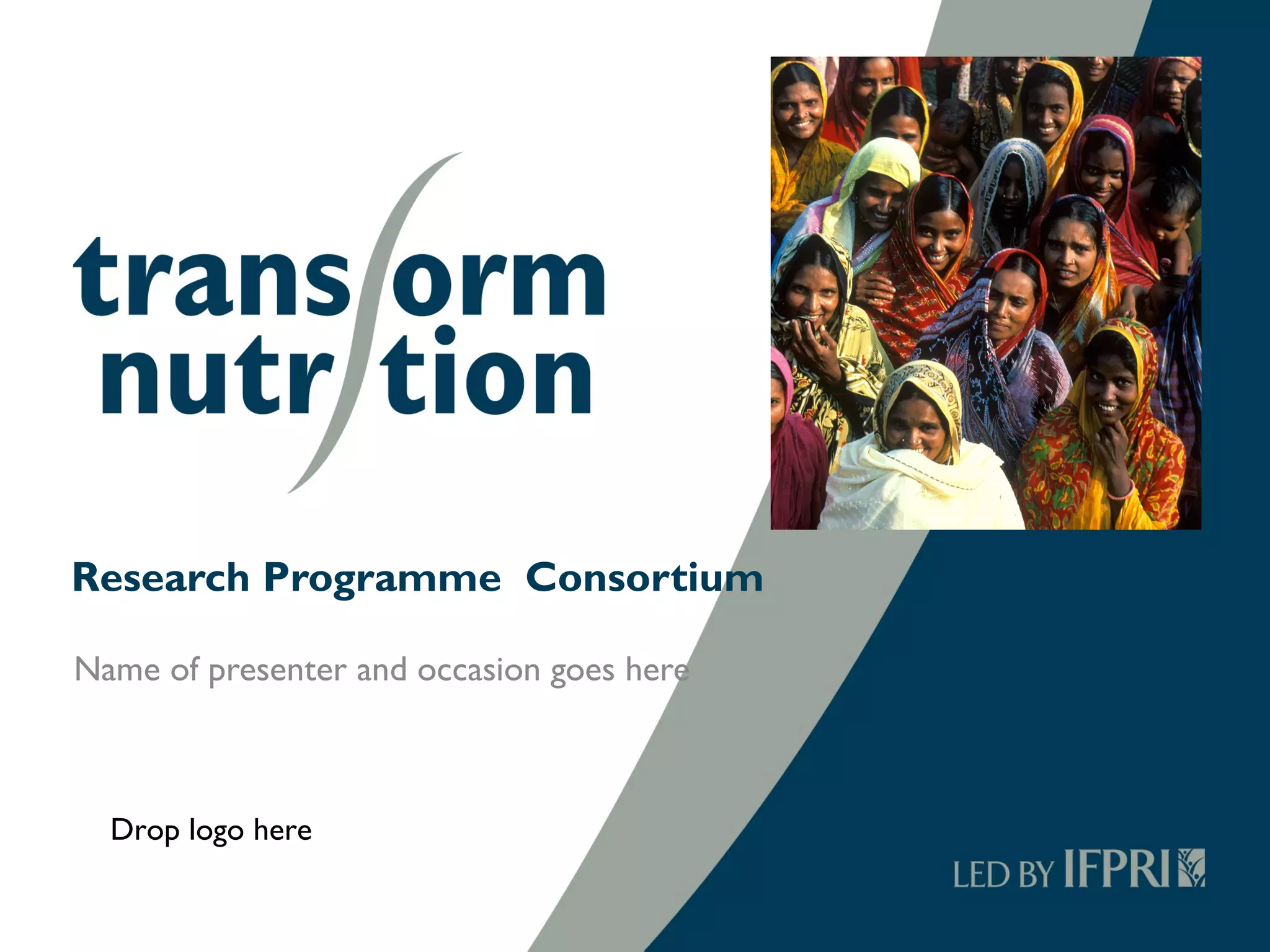 transform nutrition

Research Programme Consortium

Name of presenter and occasion goes here

Drop logo here

LED BY IFPRI